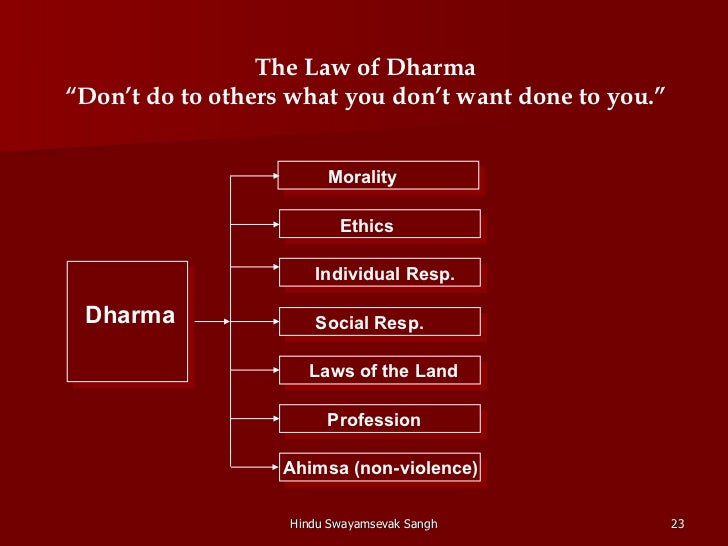 The Law of Dharma
“Don’t do to others what you don’t want done to you.”

Dharma

Morality

Ethics

Individual Resp.

Social Resp.

Laws of the Land

Profession

Ahimsa (non-violence)

Hindu Swayamsevak Sangh

23